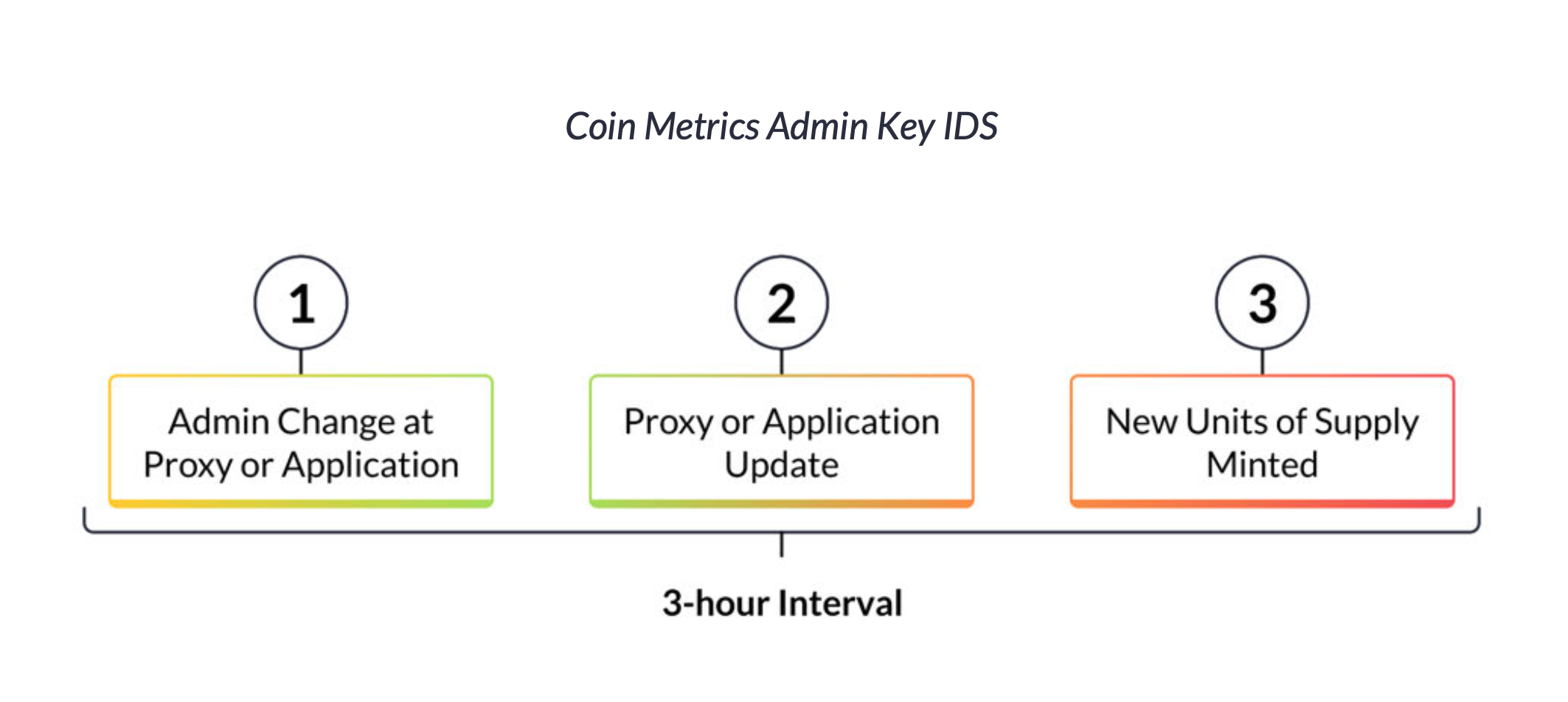 Coin Metrics Admin Key IDS

1

Admin Change at Proxy or Application

2

Proxy or Application Update

3

New Units of Supply Minted

3-hour Interval